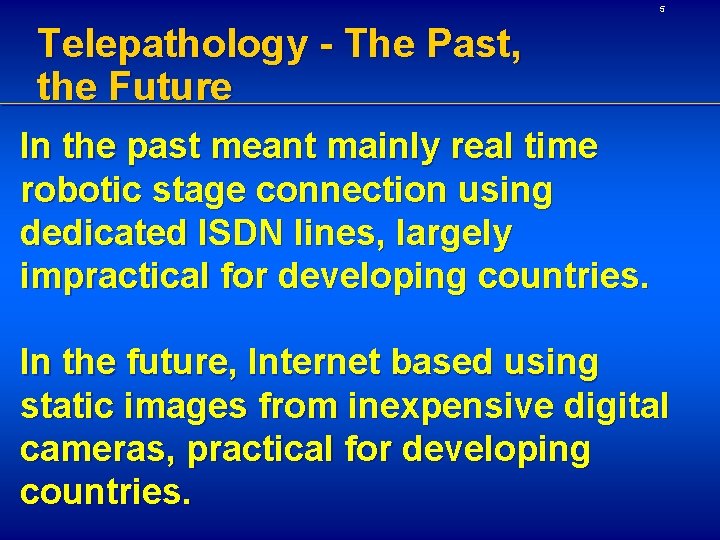 5

Telepathology - The Past, the Future

In the past meant mainly real time robotic stage connection using dedicated ISDN lines, largely impractical for developing countries.

In the future, Internet based using static images from inexpensive digital cameras, practical for developing countries.